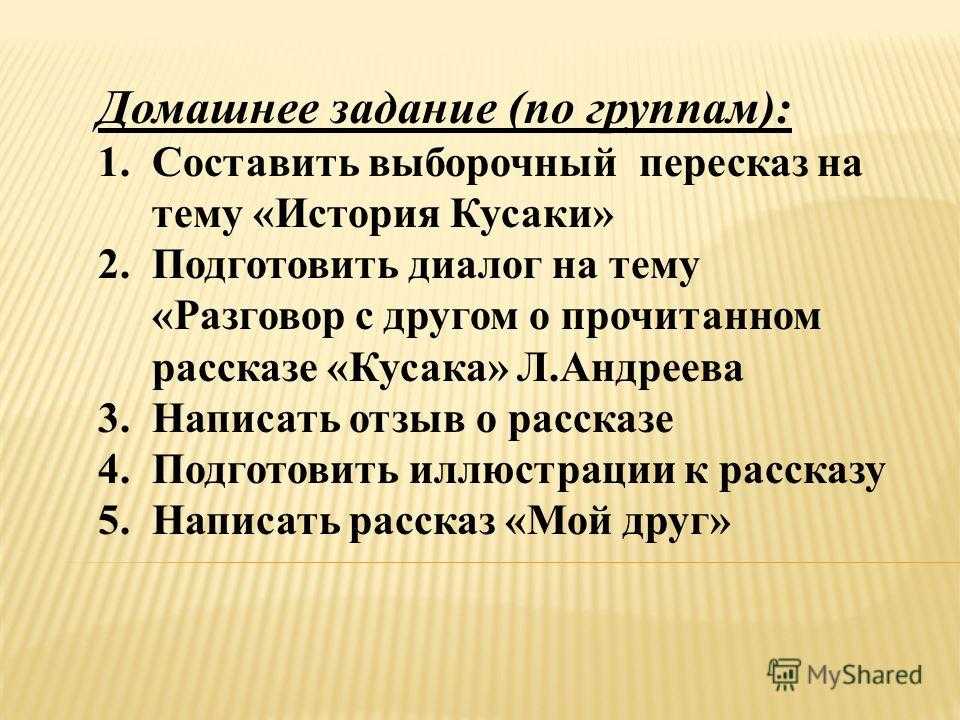 Домашнее задание (по группам):

1. Составить выборочный пересказ на тему «История Кусаки»
2. Подготовить диалог на тему «Разговор с другом о прочитанном рассказе «Кусака» Л.Андреева
3. Написать отзыв о рассказе
4. Подготовить иллюстрации к рассказу
5. Написать рассказ «Мой друг»

MyShared